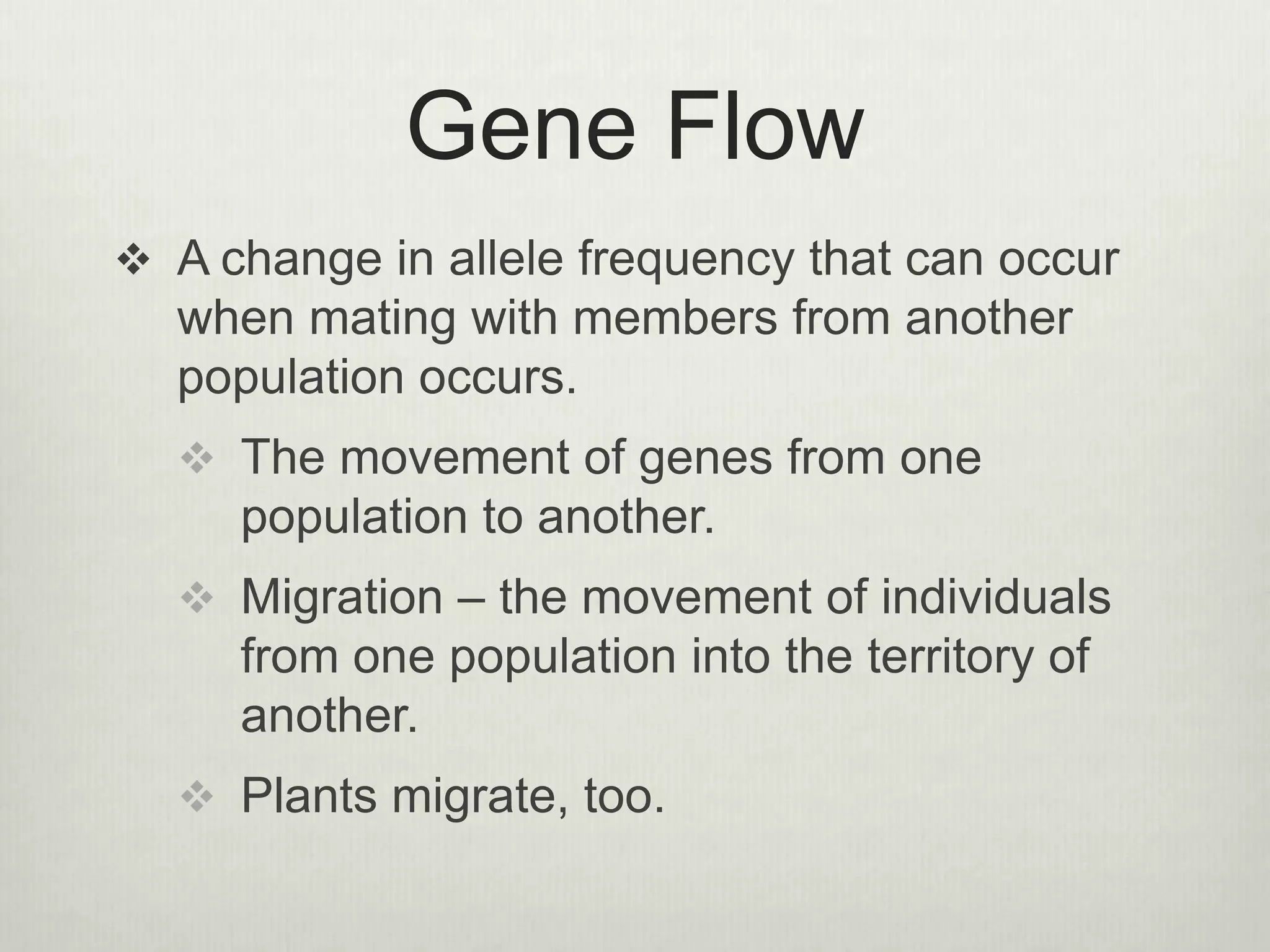 Gene Flow

❖ A change in allele frequency that can occur when mating with members from another population occurs.

❖ The movement of genes from one population to another.

❖ Migration – the movement of individuals from one population into the territory of another.

❖ Plants migrate, too.